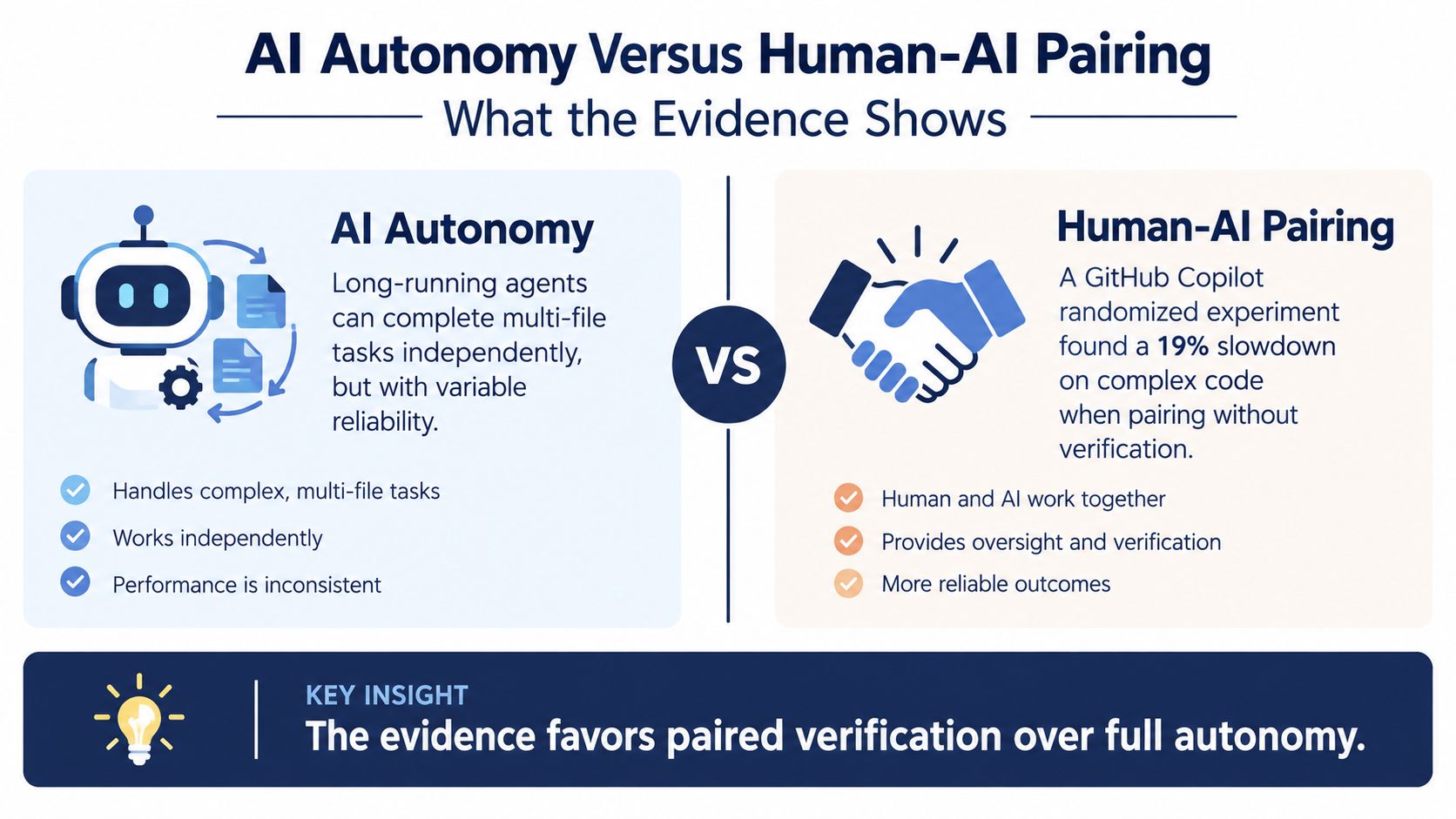 AI Autonomy Versus Human-AI Pairing

What the Evidence Shows

AI Autonomy

Long-running agents can complete multi-file tasks independently, but with variable reliability.

Handles complex, multi-file tasks

Works independently

Performance is inconsistent

VS

Human-AI Pairing

A GitHub Copilot randomized experiment found a 19% slowdown on complex code when pairing without verification.

Human and AI work together

Provides oversight and verification

More reliable outcomes

KEY INSIGHT

The evidence favors paired verification over full autonomy.